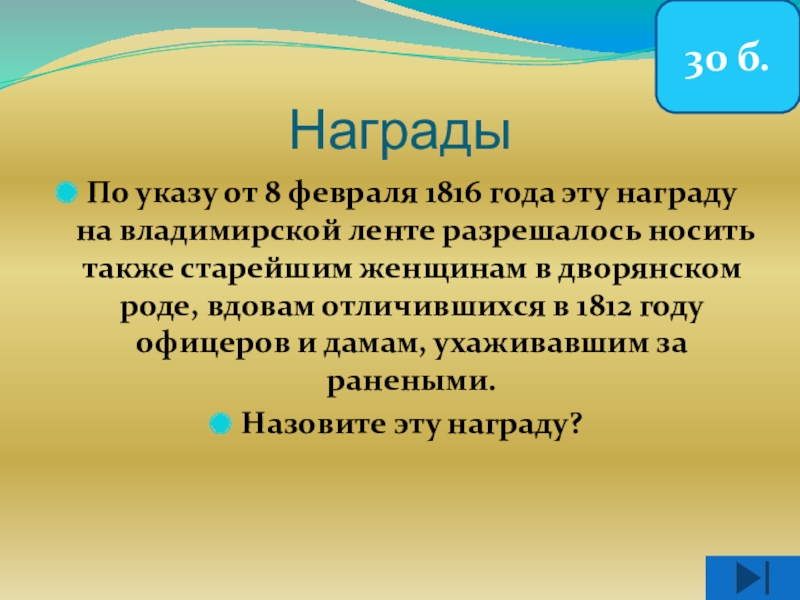 30 б.

Награды

По указу от 8 февраля 1816 года эту награду на владимирской ленте разрешалось носить также старейшим женщинам в дворянском роде, вдовам отличившихся в 1812 году офицеров и дамам, ухаживавшим за ранеными.

Назовите эту награду?